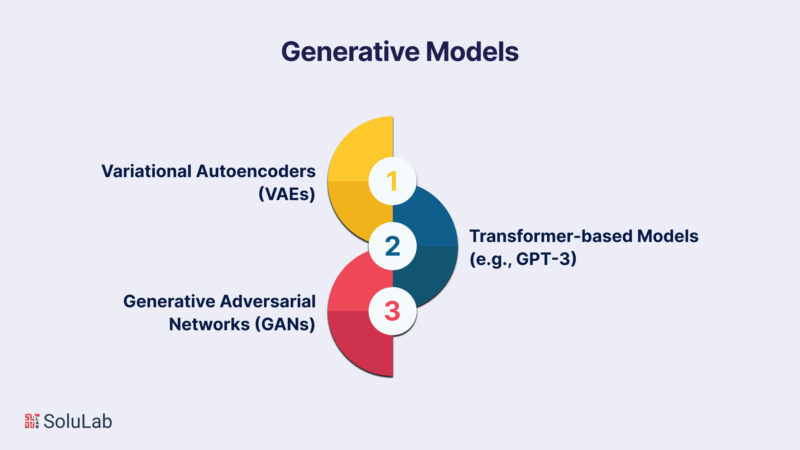 Generative Models

Variational Autoencoders (VAEs)

1

2

Transformer-based Models (e.g., GPT-3)

Generative Adversarial Networks (GANs)

3

SoluLab